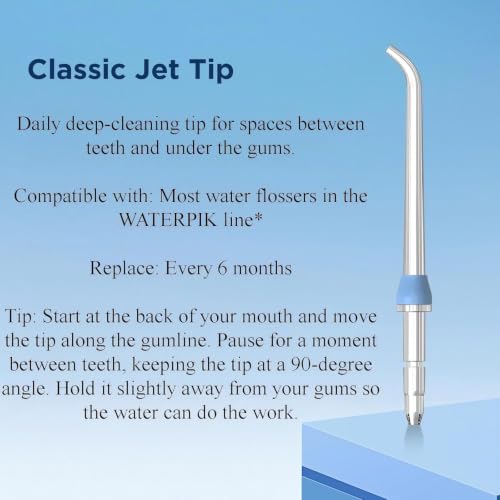 Classic Jet Tip

Daily deep-cleaning tip for spaces between teeth and under the gums.

Compatible with: Most water flossers in the WATERPIK line*

Replace: Every 6 months

Tip: Start at the back of your mouth and move the tip along the gumline. Pause for a moment between teeth, keeping the tip at a 90-degree angle. Hold it slightly away from your gums so the water can do the work.